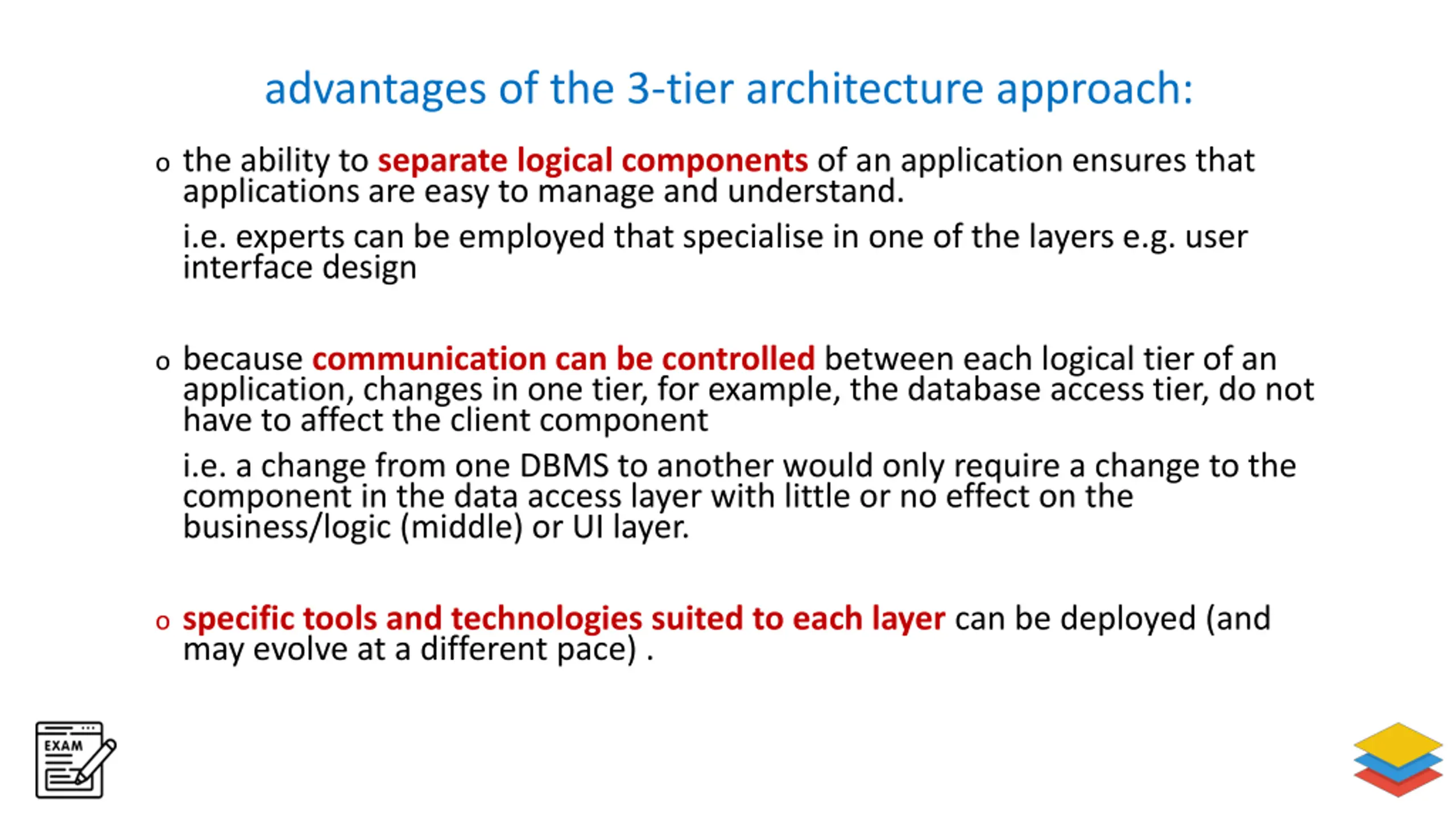 advantages of the 3-tier architecture approach:

o the ability to separate logical components of an application ensures that applications are easy to manage and understand.

i.e. experts can be employed that specialise in one of the layers e.g. user interface design

o because communication can be controlled between each logical tier of an application, changes in one tier, for example, the database access tier, do not have to affect the client component

i.e. a change from one DBMS to another would only require a change to the component in the data access layer with little or no effect on the business/logic (middle) or UI layer.

o specific tools and technologies suited to each layer can be deployed (and may evolve at a different pace) .

EXAM